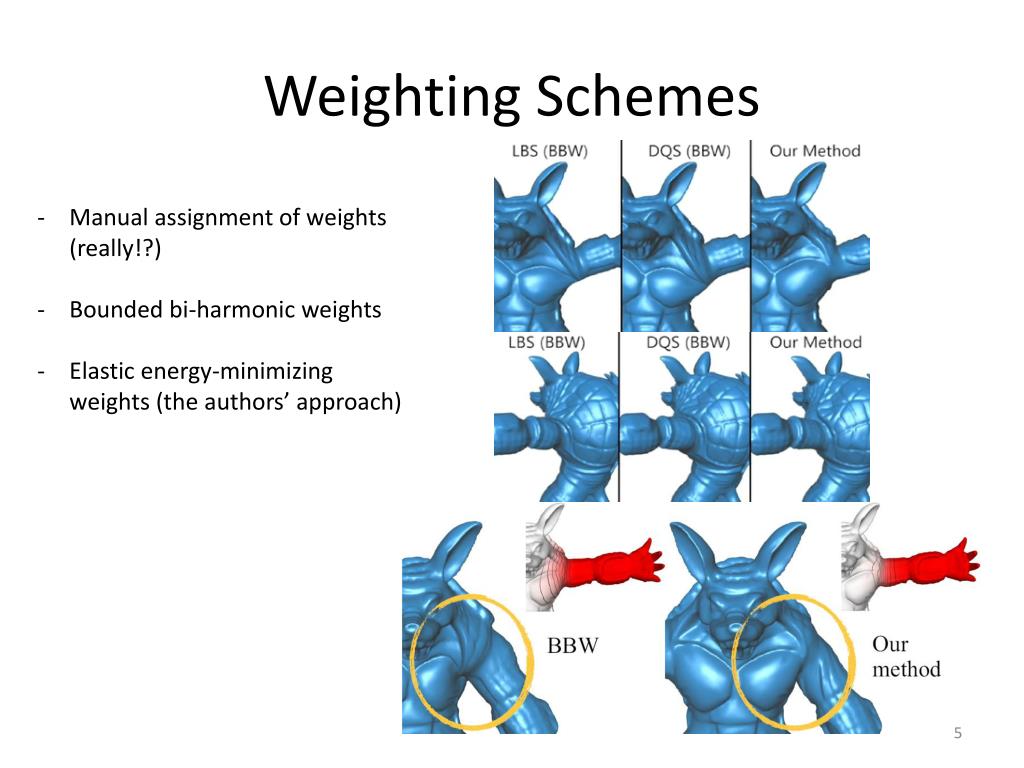 Weighting Schemes

- Manual assignment of weights (really!?)

- Bounded bi-harmonic weights

- Elastic energy-minimizing weights (the authors' approach)

LBS (BBW)
DQS (BBW)
Our Method

LBS (BBW)
DQS (BBW)
Our Method

BBW

Our method

5